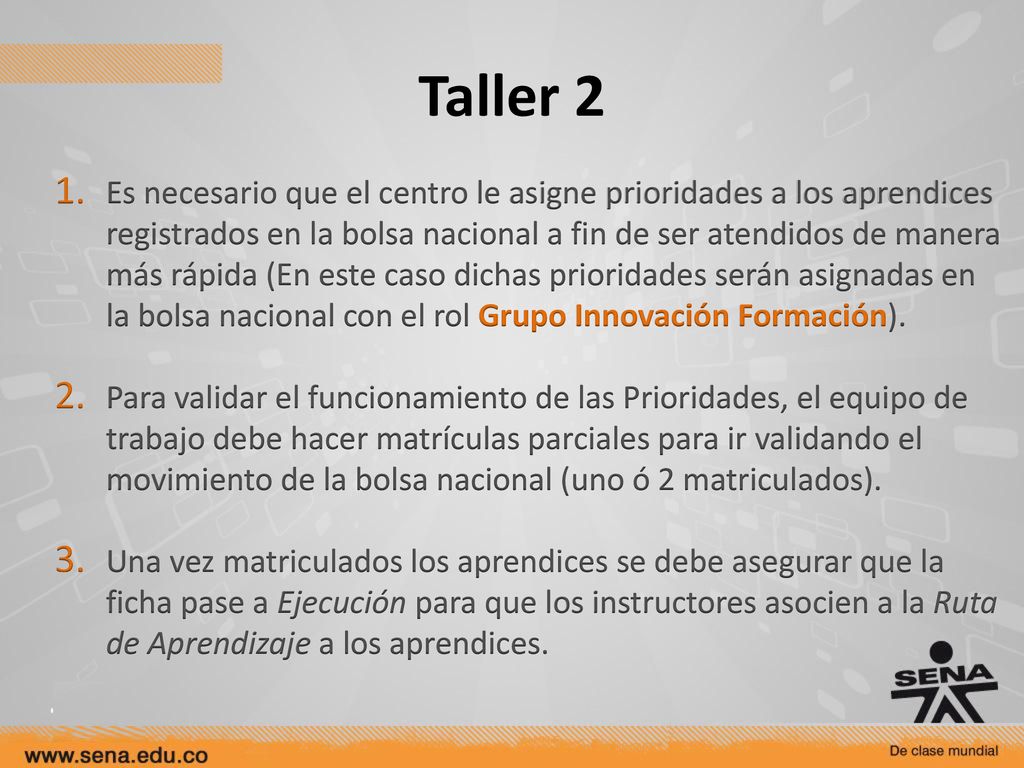 Taller 2

1. Es necesario que el centro le asigne prioridades a los aprendices registrados en la bolsa nacional a fin de ser atendidos de manera más rápida (En este caso dichas prioridades serán asignadas en la bolsa nacional con el rol Grupo Innovación Formación).

2. Para validar el funcionamiento de las Prioridades, el equipo de trabajo debe hacer matrículas parciales para ir validando el movimiento de la bolsa nacional (uno ó 2 matriculados).

3. Una vez matriculados los aprendices se debe asegurar que la ficha pase a Ejecución para que los instructores asocien a la Ruta de Aprendizaje a los aprendices.

SENA

www.sena.edu.co

De clase mundial